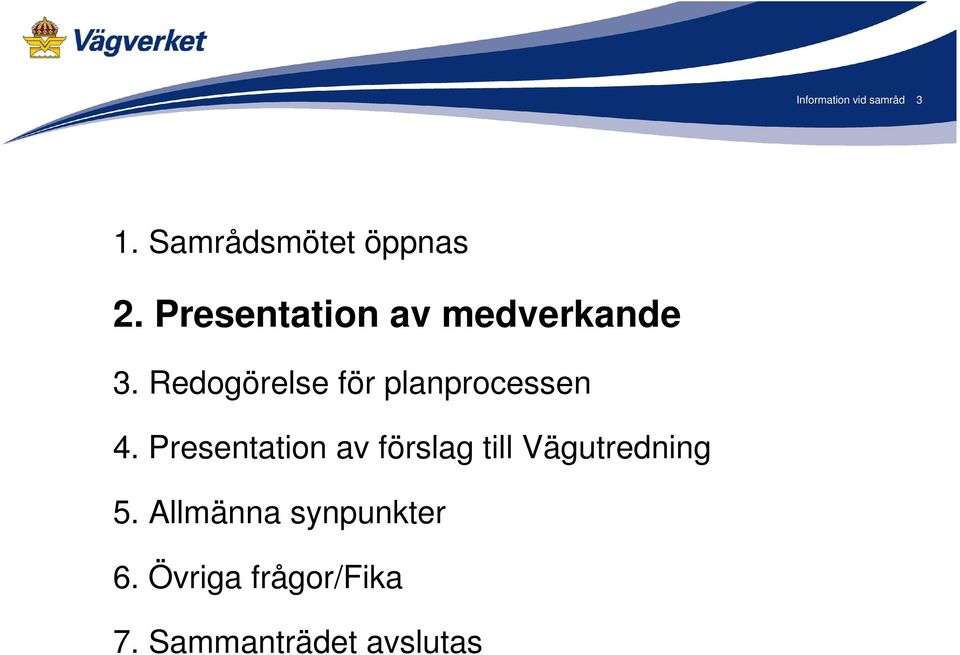 Vägverket

Information vid samråd 3

1. Samrådsmötet öppnas

2. Presentation av medverkande

3. Redogörelse för planprocessen

4. Presentation av förslag till Vägutredning

5. Allmänna synpunkter

6. Övriga frågor/Fika

7. Sammanträdet avslutas